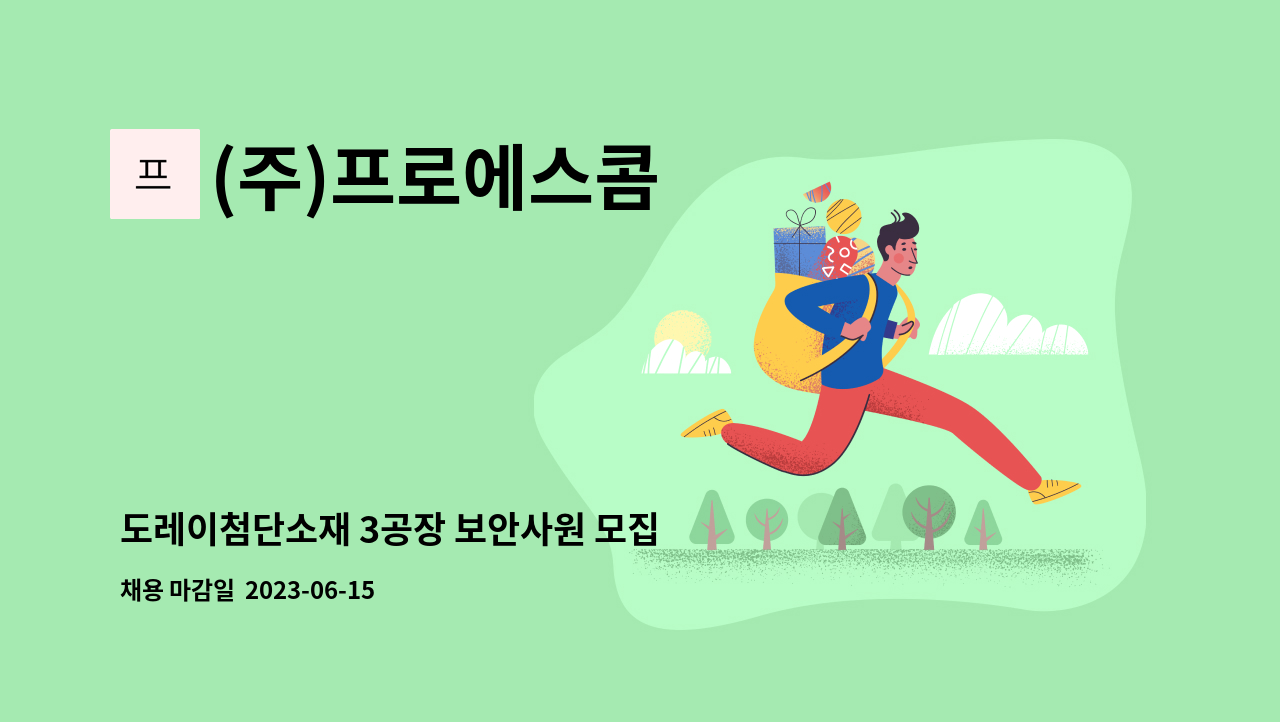 프

(주)프로에스콤

도레이첨단소재 3공장 보안사원 모집

채용 마감일 2023-06-15